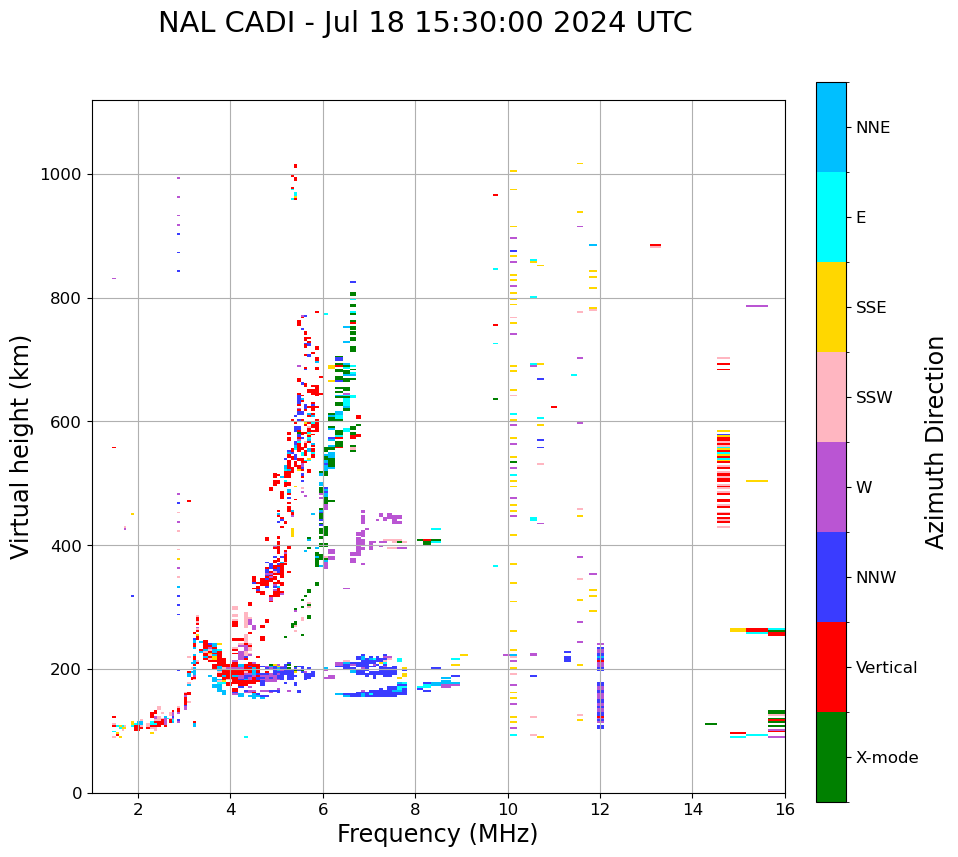 NAL CADI - Jul 18 15:30:00 2024 UTC

Virtual height (km)

1000
800
600
400
200
0

2
4
6
8
10
12
14
16

Frequency (MHz)

NNE
E
SSE
SSW
W
NNW
Vertical
X-mode

Azimuth Direction